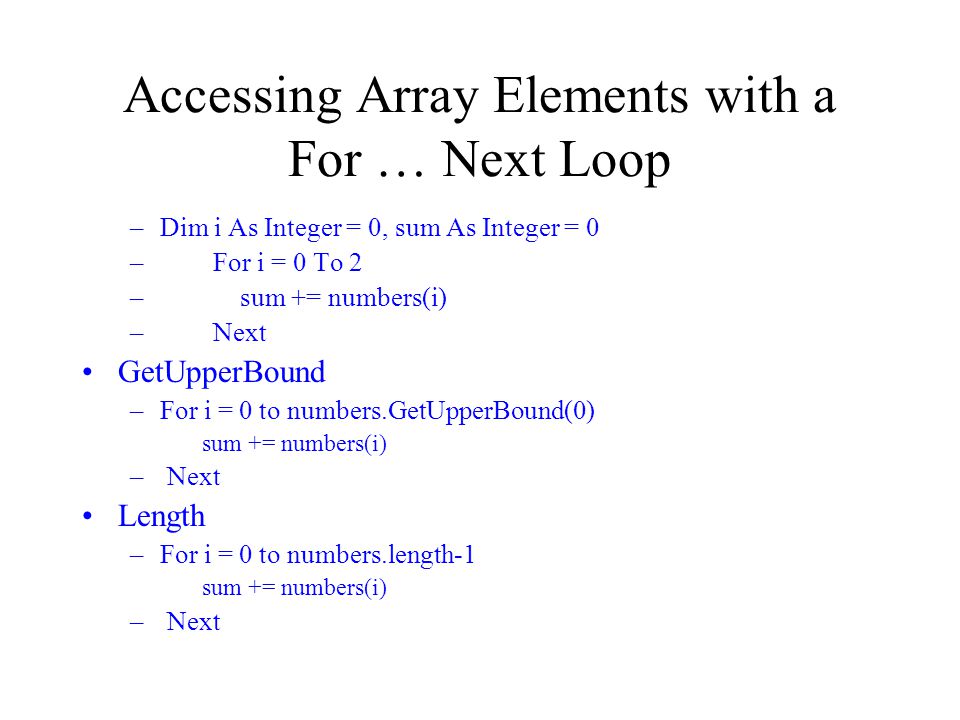 Accessing Array Elements with a For … Next Loop

– Dim i As Integer = 0, sum As Integer = 0
– For i = 0 To 2
– sum += numbers(i)
– Next

• GetUpperBound
– For i = 0 to numbers.GetUpperBound(0)
sum += numbers(i)
– Next

• Length
– For i = 0 to numbers.length-1
sum += numbers(i)
– Next